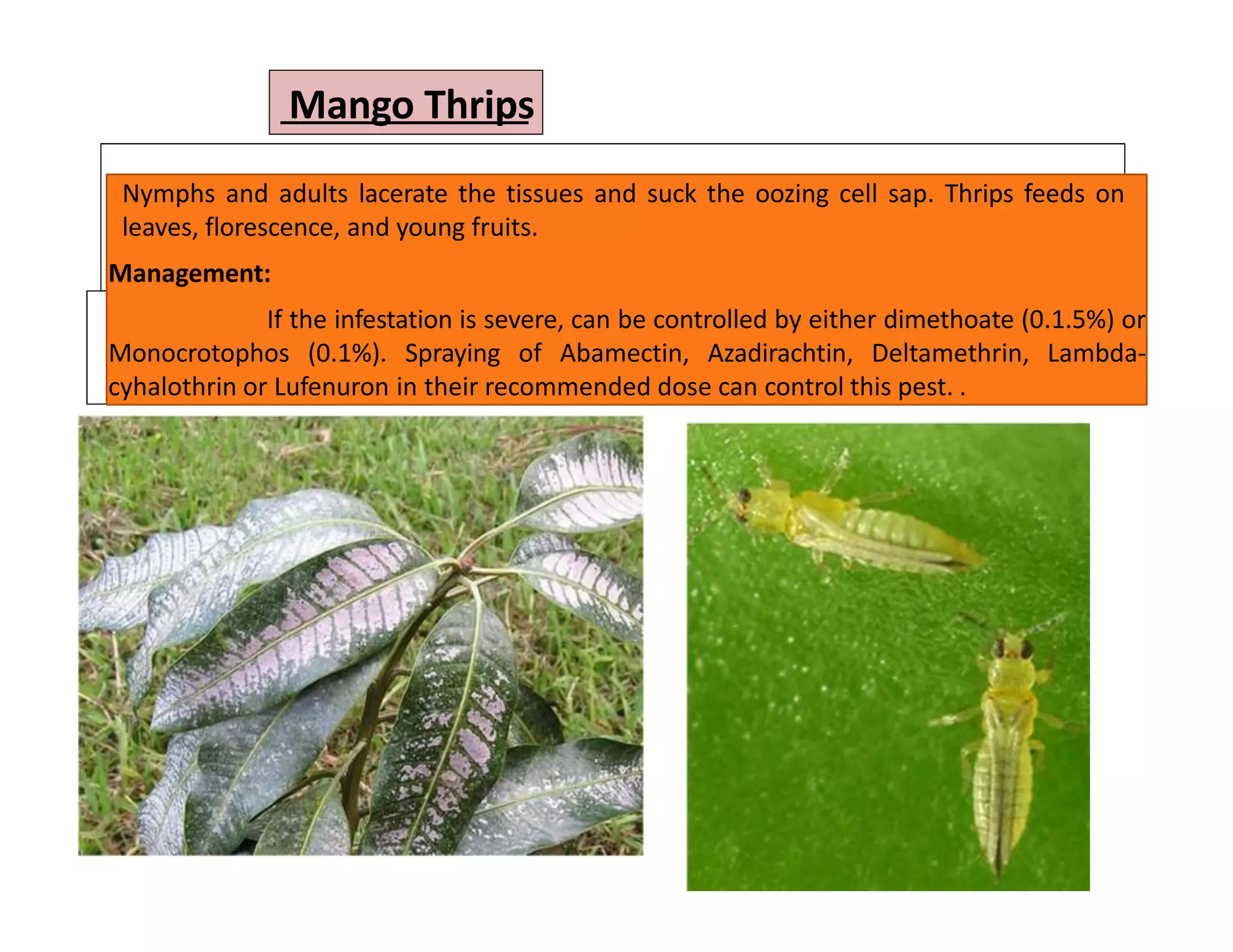 Mango Thrips

Nymphs and adults lacerate the tissues and suck the oozing cell sap. Thrips feeds on leaves, florescence, and young fruits.

Management:

If the infestation is severe, can be controlled by either dimethoate (0.1.5%) or Monocrotophos (0.1%). Spraying of Abamectin, Azadirachtin, Deltamethrin, Lambda-cyhalothrin or Lufenuron in their recommended dose can control this pest. .